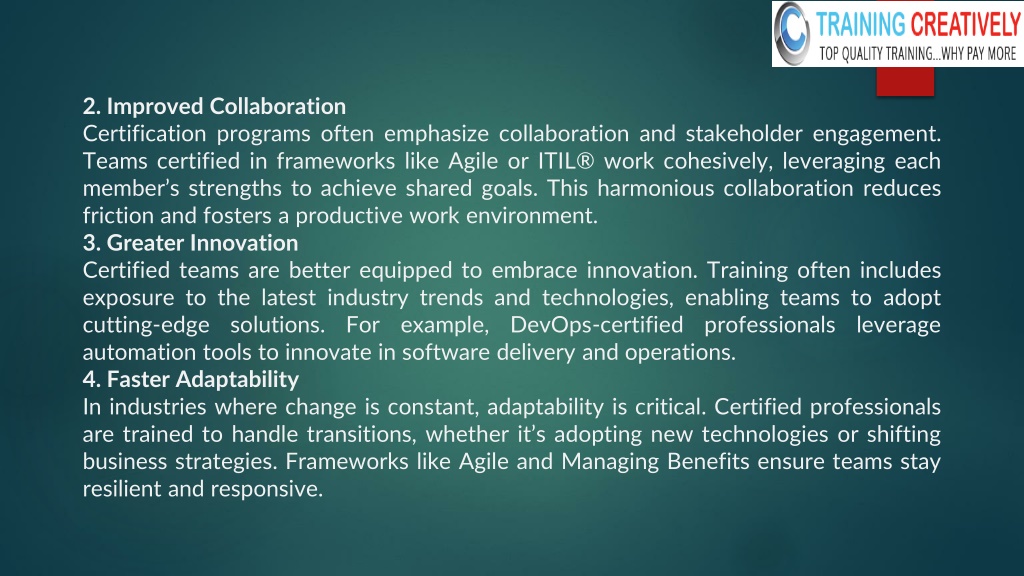 TRAINING CREATIVELY
TOP QUALITY TRAINING...WHY PAY MORE

2. Improved Collaboration
Certification programs often emphasize collaboration and stakeholder engagement. Teams certified in frameworks like Agile or ITIL® work cohesively, leveraging each member's strengths to achieve shared goals. This harmonious collaboration reduces friction and fosters a productive work environment.
3. Greater Innovation
Certified teams are better equipped to embrace innovation. Training often includes exposure to the latest industry trends and technologies, enabling teams to adopt cutting-edge solutions. For example, DevOps-certified professionals leverage automation tools to innovate in software delivery and operations.
4. Faster Adaptability
In industries where change is constant, adaptability is critical. Certified professionals are trained to handle transitions, whether it's adopting new technologies or shifting business strategies. Frameworks like Agile and Managing Benefits ensure teams stay resilient and responsive.